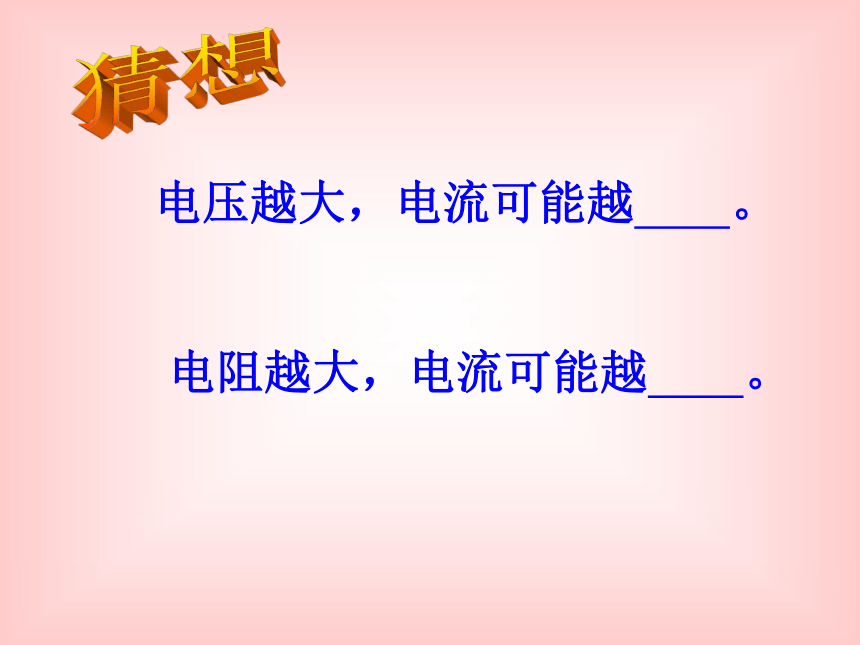 猜想

电压越大，电流可能越____。

电阻越大，电流可能越____。